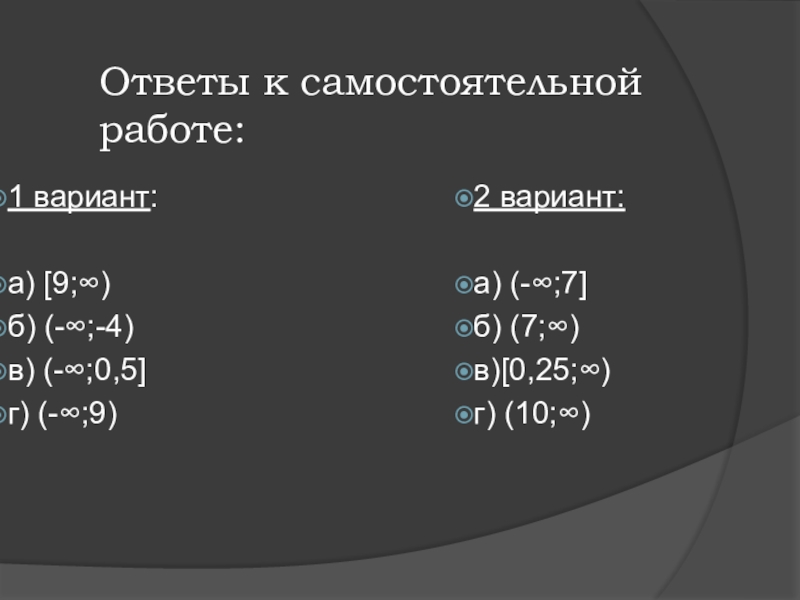 Ответы к самостоятельной работе:

1 вариант:

а) $[9;\infty)$
б) $(-\infty;-4)$
в) $(-\infty;0,5]$
г) $(-\infty;9)$

2 вариант:

а) $(-\infty;7]$
б) $(7;\infty)$
в)$[0,25;\infty)$
г) $(10;\infty)$